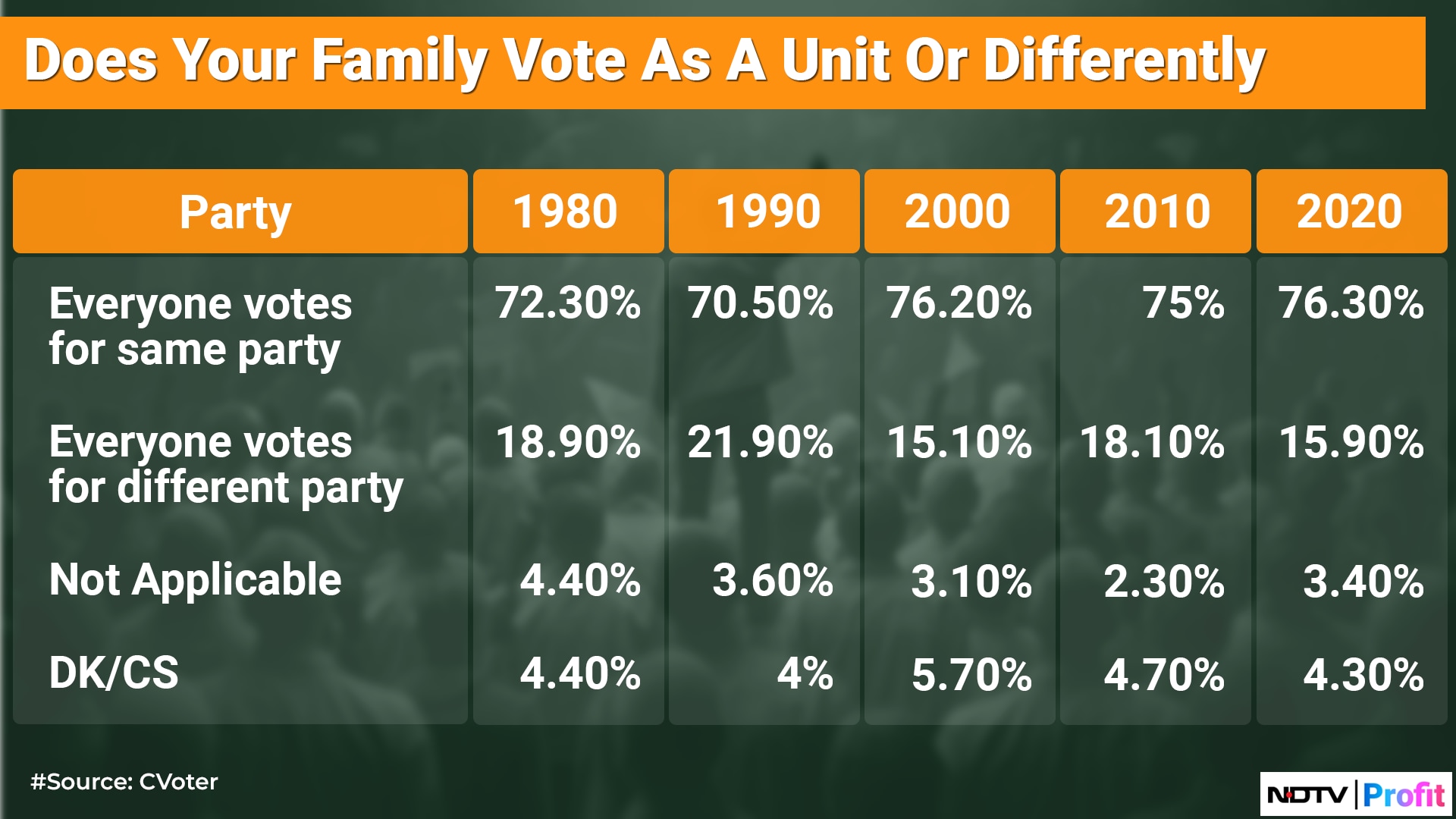 Does Your Family Vote As A Unit Or Differently

| Party | 1980 | 1990 | 2000 | 2010 | 2020 |
|---|---|---|---|---|---|
| Everyone votes for same party | 72.30% | 70.50% | 76.20% | 75% | 76.30% |
| Everyone votes for different party | 18.90% | 21.90% | 15.10% | 18.10% | 15.90% |
| Not Applicable | 4.40% | 3.60% | 3.10% | 2.30% | 3.40% |
| DK/CS | 4.40% | 4% | 5.70% | 4.70% | 4.30% |

#Source: CVoter

NDTV | Profit